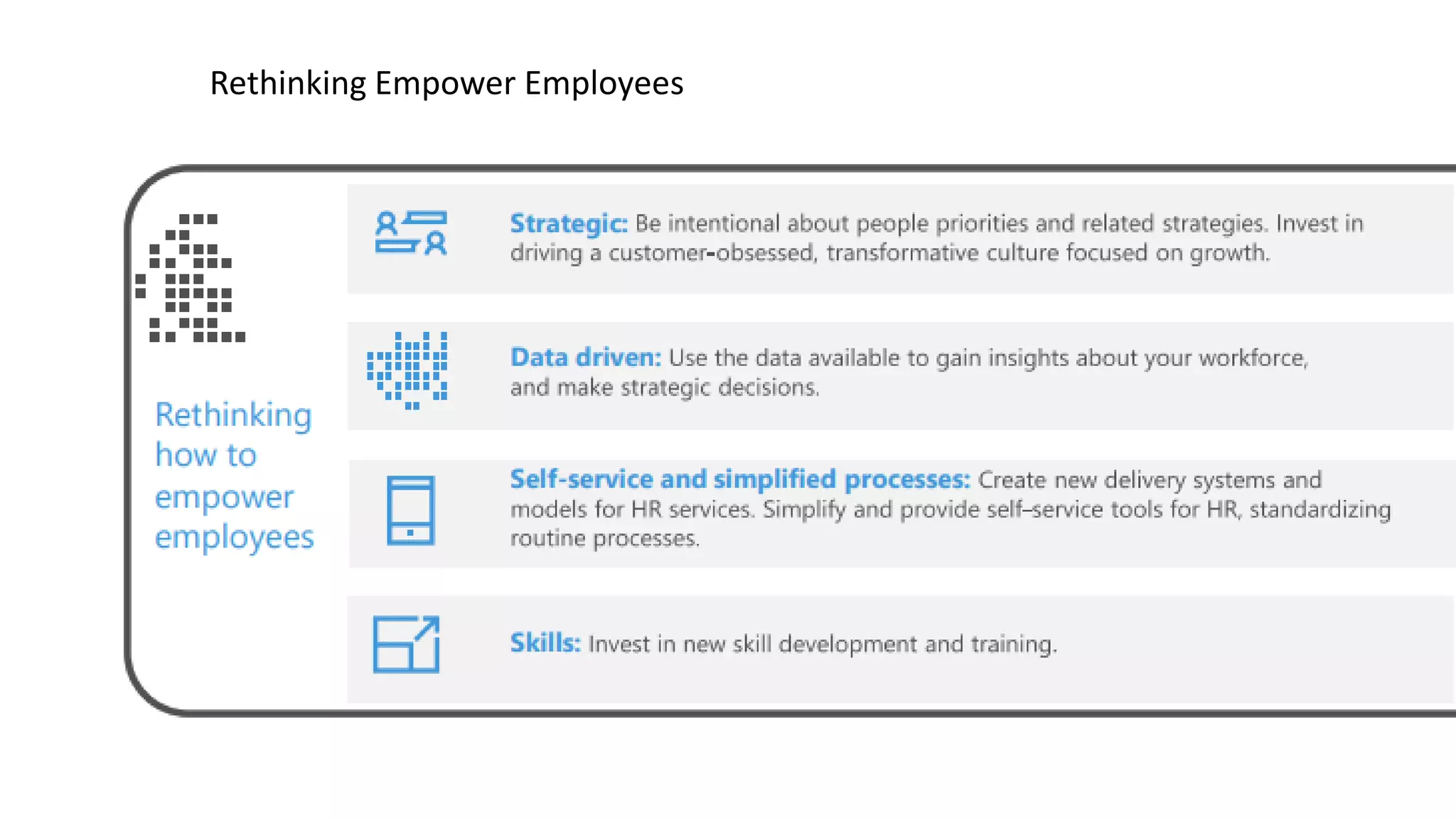 Rethinking Empower Employees

Rethinking how to empower employees

Strategic: Be intentional about people priorities and related strategies. Invest in driving a customer-obsessed, transformative culture focused on growth.

Data driven: Use the data available to gain insights about your workforce, and make strategic decisions.

Self-service and simplified processes: Create new delivery systems and models for HR services. Simplify and provide self-service tools for HR, standardizing routine processes.

Skills: Invest in new skill development and training.